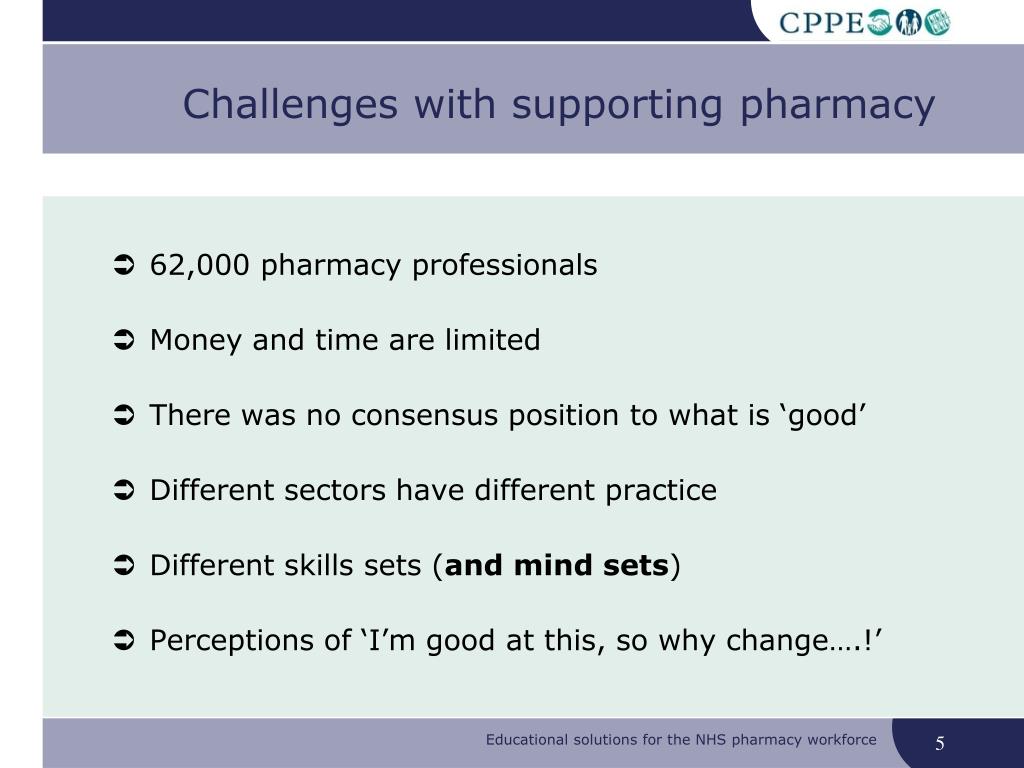 CPPE

Challenges with supporting pharmacy

➲ 62,000 pharmacy professionals

➲ Money and time are limited

➲ There was no consensus position to what is ‘good’

➲ Different sectors have different practice

➲ Different skills sets (**and mind sets**)

➲ Perceptions of ‘I’m good at this, so why change….!’

Educational solutions for the NHS pharmacy workforce

5